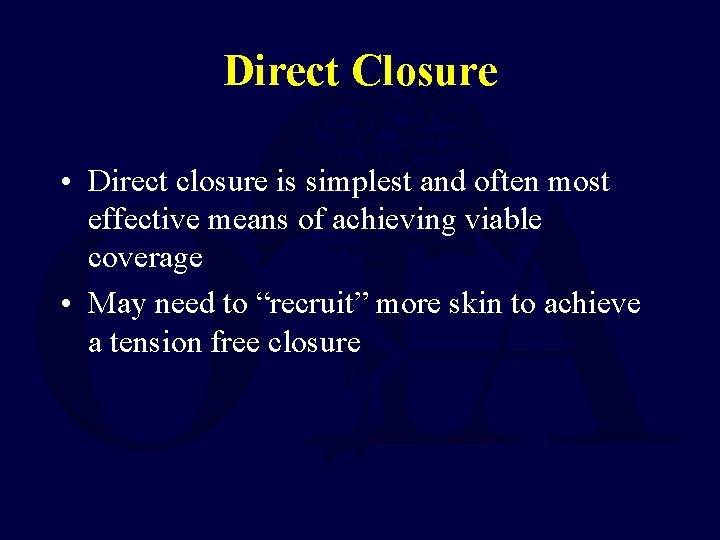 Direct Closure

• Direct closure is simplest and often most effective means of achieving viable coverage

• May need to “recruit” more skin to achieve a tension free closure